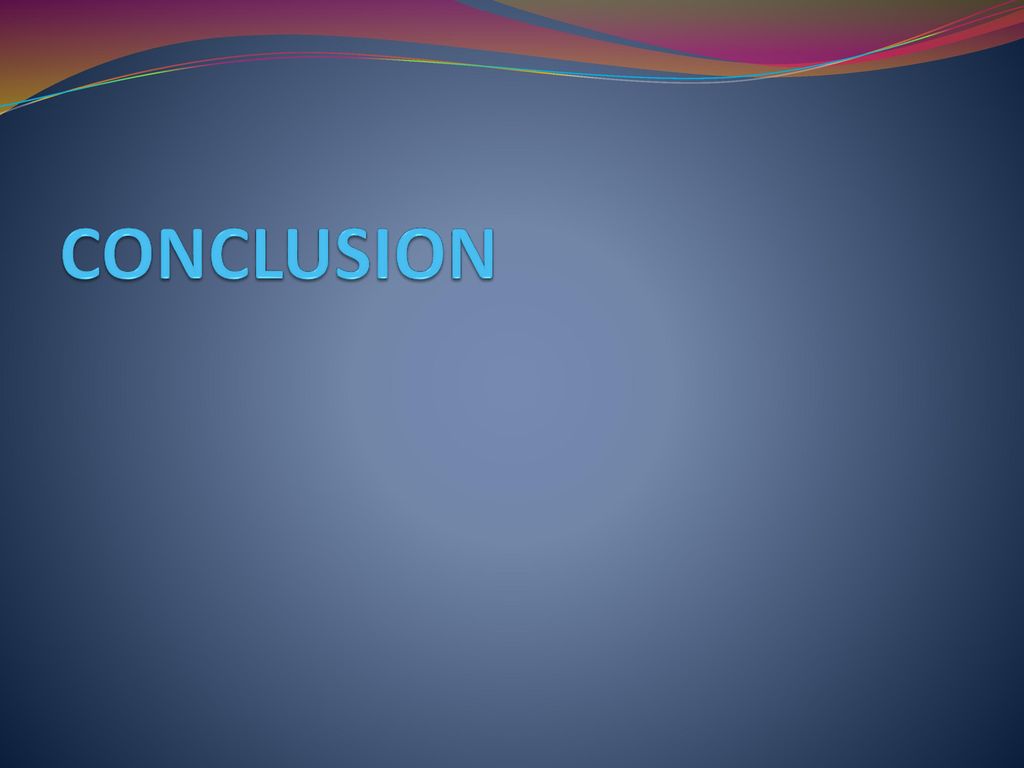 CONCLUSION